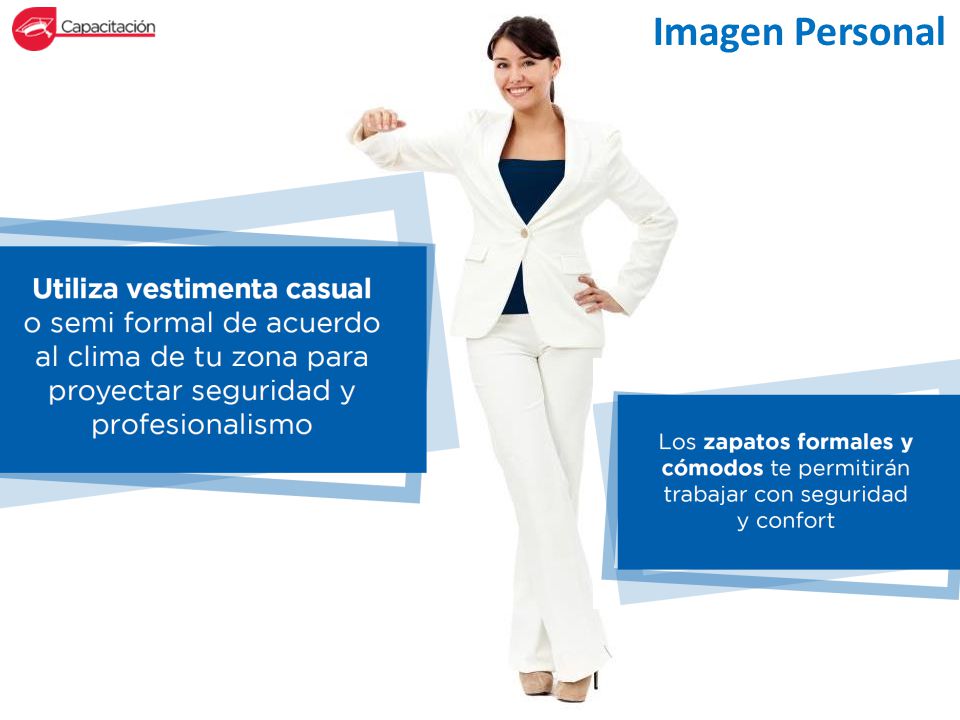 Capacitación

Imagen Personal

Utiliza vestimenta casual o semi formal de acuerdo al clima de tu zona para proyectar seguridad y profesionalismo

Los zapatos formales y cómodos te permitirán trabajar con seguridad y confort